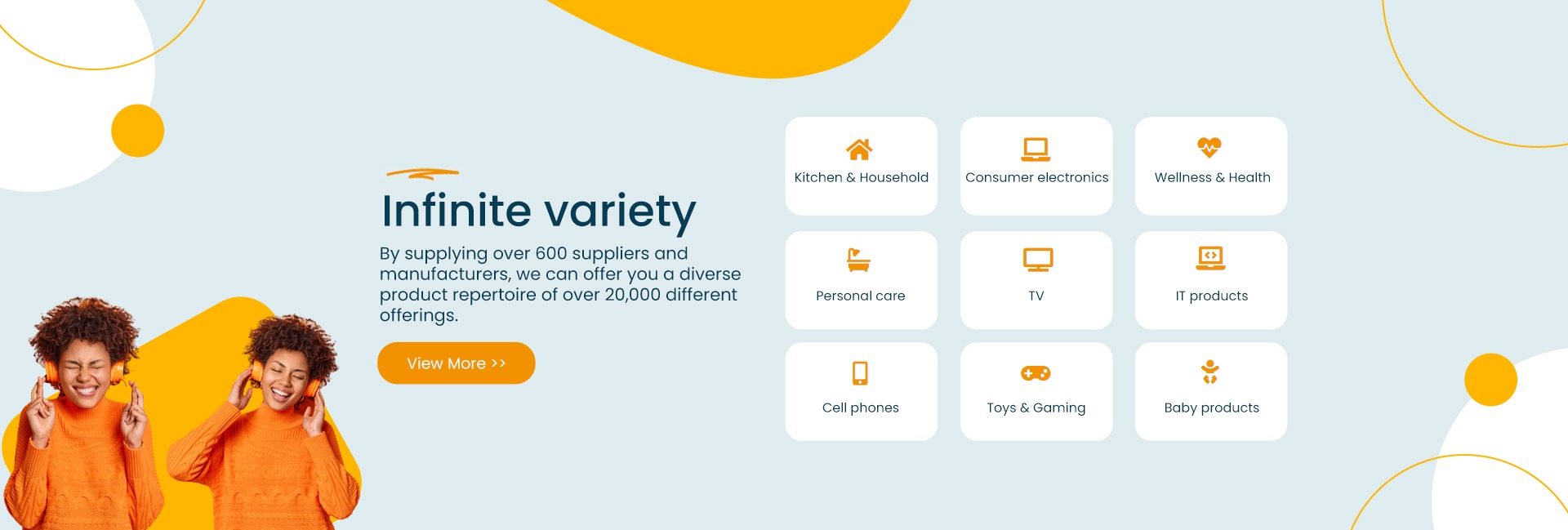 Infinite variety

By supplying over 600 suppliers and manufacturers, we can offer you a diverse product repertoire of over 20,000 different offerings.

View More >>

Kitchen & Household

Consumer electronics

Wellness & Health

Personal care

TV

IT products

Cell phones

Toys & Gaming

Baby products